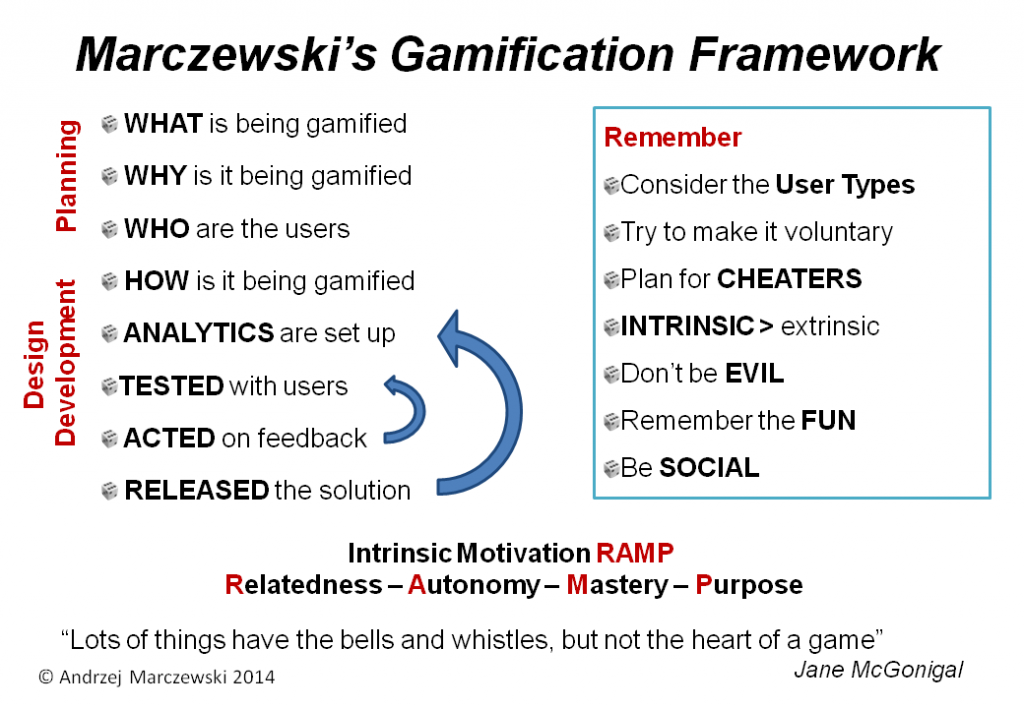 Marczewski's Gamification Framework

Planning

WHAT is being gamified

WHY is it being gamified

WHO are the users

Design Development

HOW is it being gamified

ANALYTICS are set up

TESTED with users

ACTED on feedback

RELEASED the solution

Remember

Consider the User Types

Try to make it voluntary

Plan for CHEATERS

INTRINSIC > extrinsic

Don't be EVIL

Remember the FUN

Be SOCIAL

Intrinsic Motivation RAMP
Relatedness – Autonomy – Mastery – Purpose

"Lots of things have the bells and whistles, but not the heart of a game"
Jane McGonigal

© Andrzej Marczewski 2014